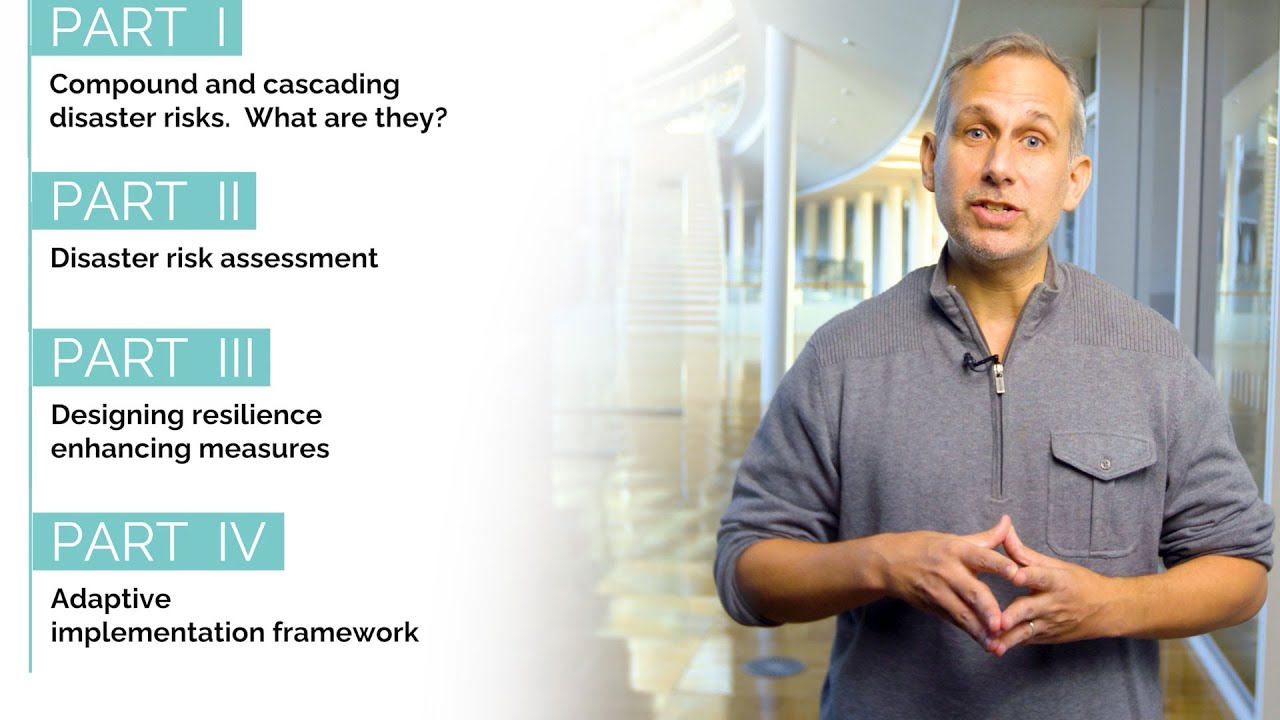 PART I

Compound and cascading disaster risks. What are they?

PART II

Disaster risk assessment

PART III

Designing resilience enhancing measures

PART IV

Adaptive implementation framework